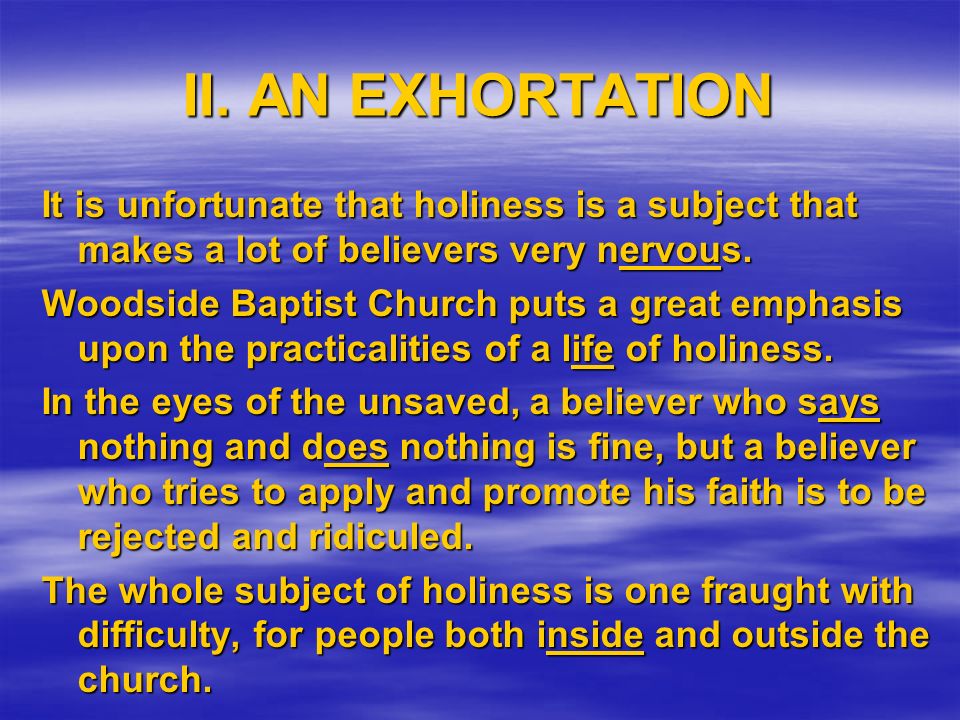 II. AN EXHORTATION

It is unfortunate that holiness is a subject that makes a lot of believers very nervous.

Woodside Baptist Church puts a great emphasis upon the practicalities of a life of holiness.

In the eyes of the unsaved, a believer who says nothing and does nothing is fine, but a believer who tries to apply and promote his faith is to be rejected and ridiculed.

The whole subject of holiness is one fraught with difficulty, for people both inside and outside the church.